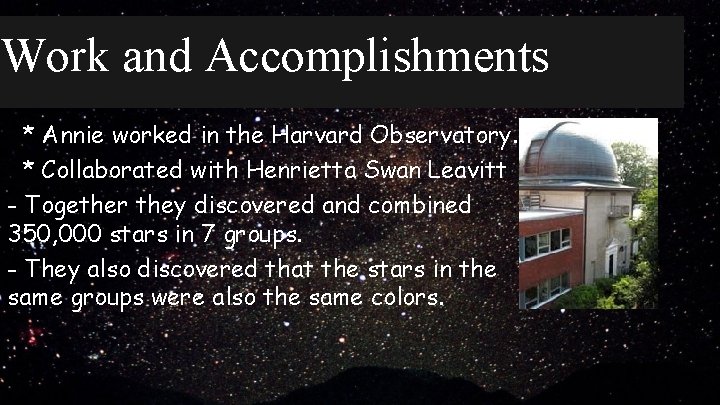 Work and Accomplishments

* Annie worked in the Harvard Observatory.

* Collaborated with Henrietta Swan Leavitt

- Together they discovered and combined 350,000 stars in 7 groups.

- They also discovered that the stars in the same groups were also the same colors.